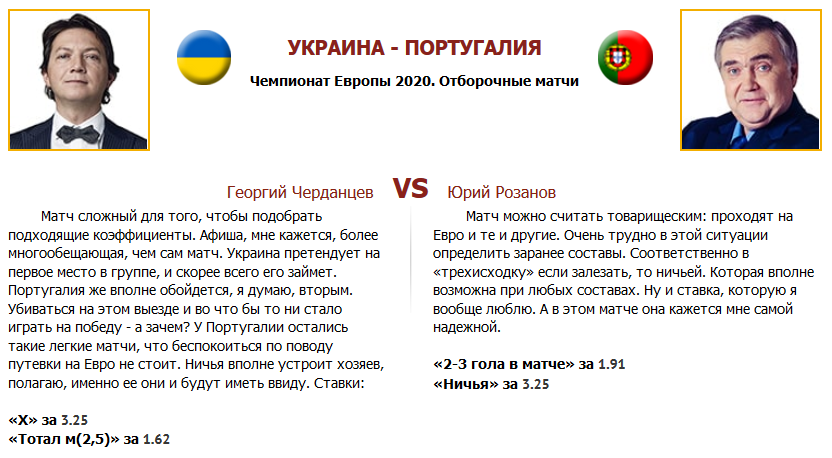 УКРАИНА - ПОРТУГАЛИЯ

Чемпионат Европы 2020. Отборочные матчи

Георгий Черданцев

VS

Юрий Розанов

Матч сложный для того, чтобы подобрать подходящие коэффициенты. Афиша, мне кажется, более многообещающая, чем сам матч. Украина претендует на первое место в группе, и скорее всего его займет. Португалия же вполне обойдется, я думаю, вторым. Убиваться на этом выезде и во что бы то ни стало играть на победу - а зачем? У Португалии остались такие легкие матчи, что беспокоиться по поводу путевки на Евро не стоит. Ничья вполне устроит хозяев, полагаю, именно ее они и будут иметь ввиду. Ставки:

«Х» за 3.25
«Тотал м(2,5)» за 1.62

Матч можно считать товарищеским: проходят на Евро и те и другие. Очень трудно в этой ситуации определить заранее составы. Соответственно в «трехисходку» если залезать, то ничьей. Которая вполне возможна при любых составах. Ну и ставка, которую я вообще люблю. А в этом матче она кажется мне самой надежной.

«2-3 гола в матче» за 1.91
«Ничья» за 3.25